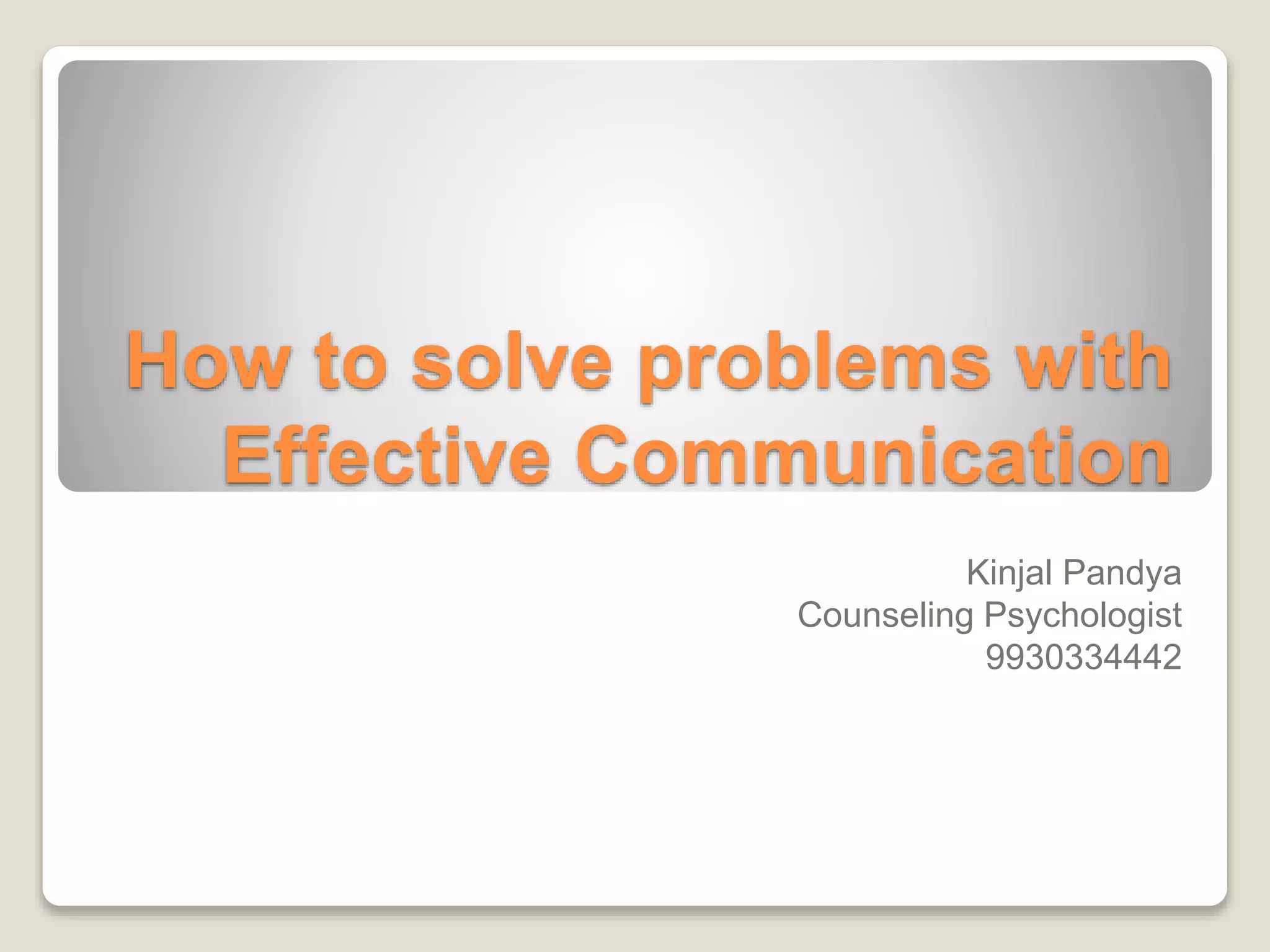 How to solve problems with Effective Communication

Kinjal Pandya
Counseling Psychologist
9930334442